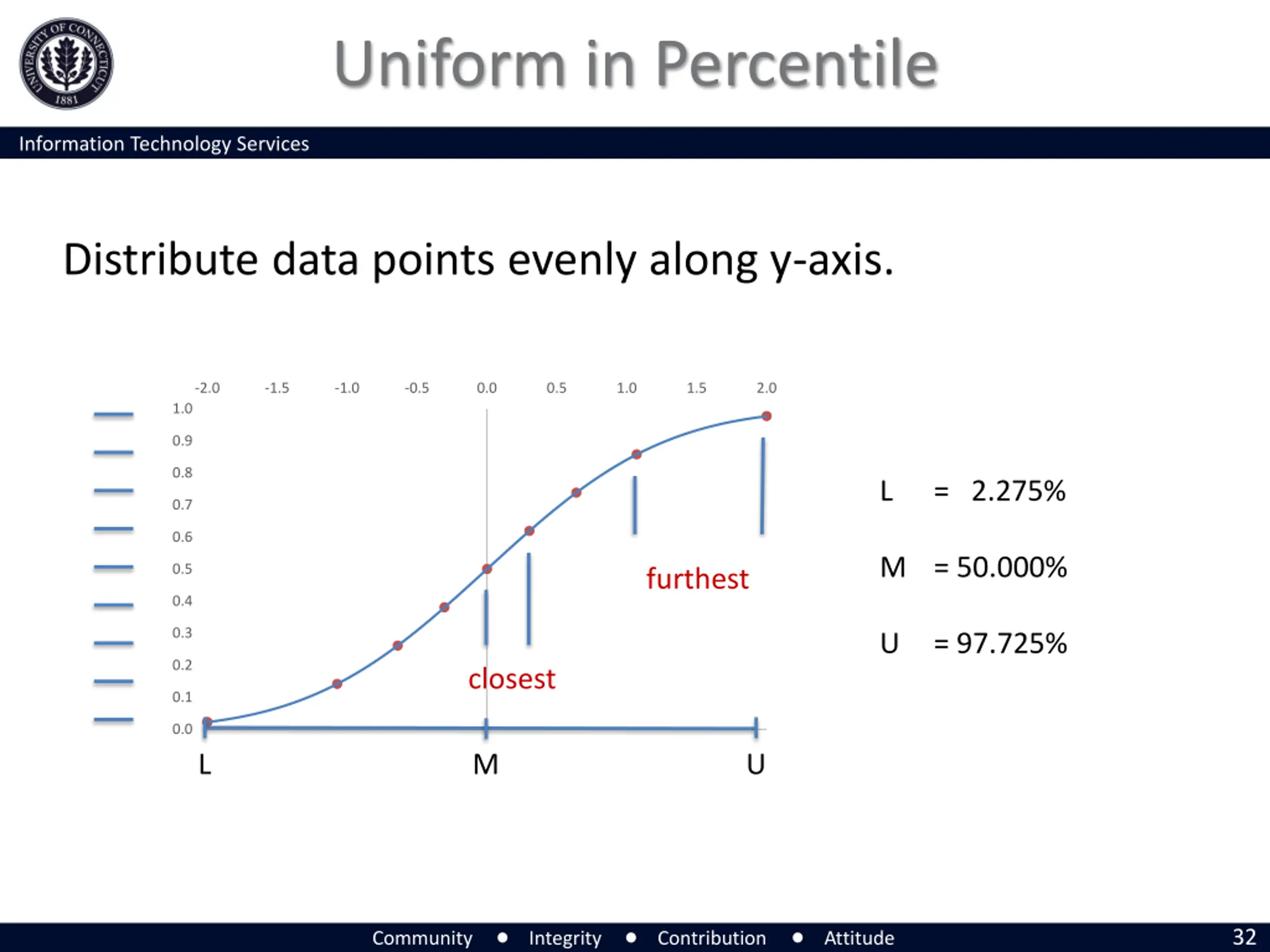 UNIVERSITY OF CONNECTICUT 1881

Uniform in Percentile

Information Technology Services

Distribute data points evenly along y-axis.

-2.0 -1.5 -1.0 -0.5 0.0 0.5 1.0 1.5 2.0

1.0
0.9
0.8
0.7
0.6
0.5
0.4
0.3
0.2
0.1
0.0

furthest

closest

L M U

L = 2.275%

M = 50.000%

U = 97.725%

Community • Integrity • Contribution • Attitude

32